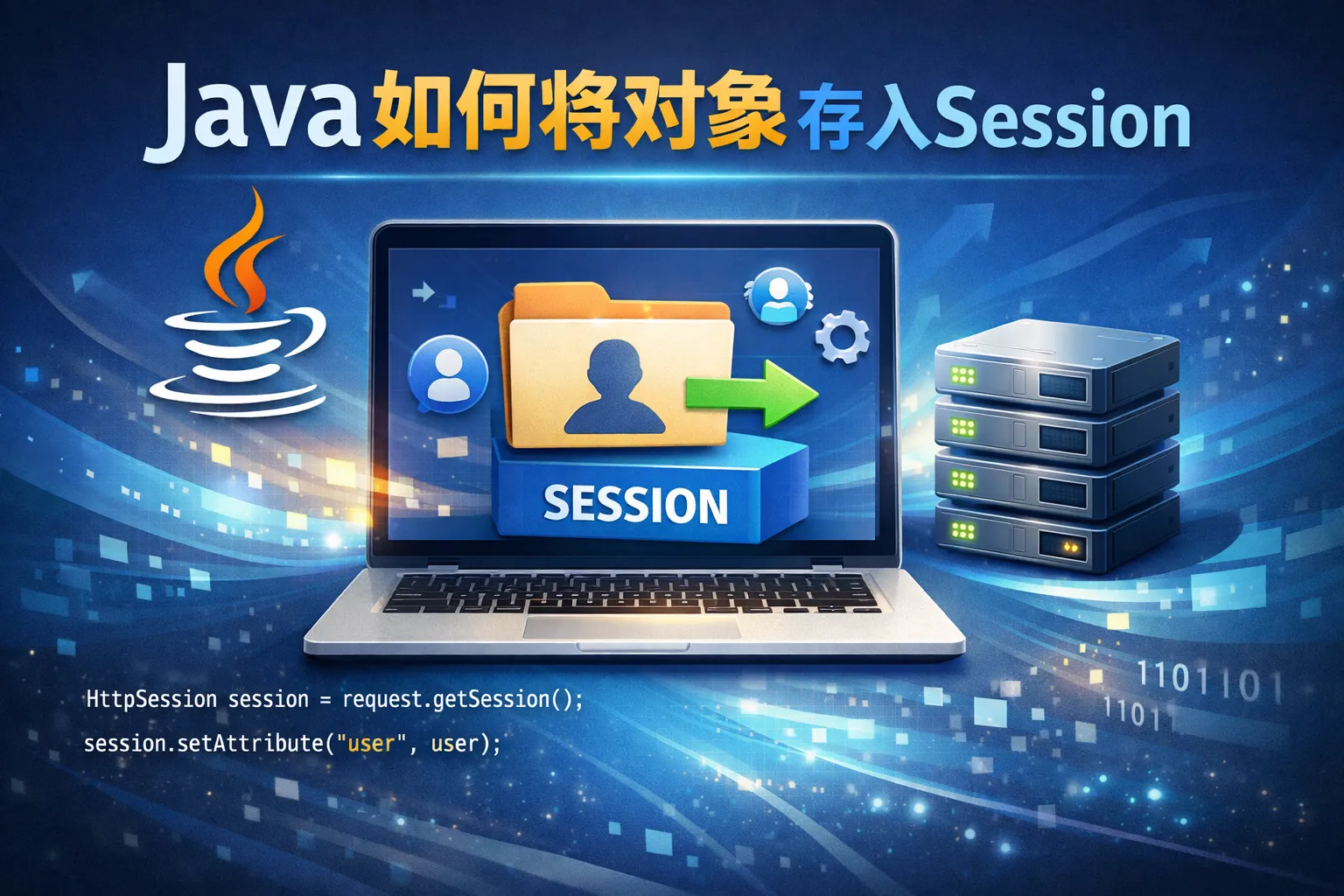 Java如何将对象存入Session

SESSION

HttpSession session = request.getSession();

session.setAttribute("user", user);

1101101
1101